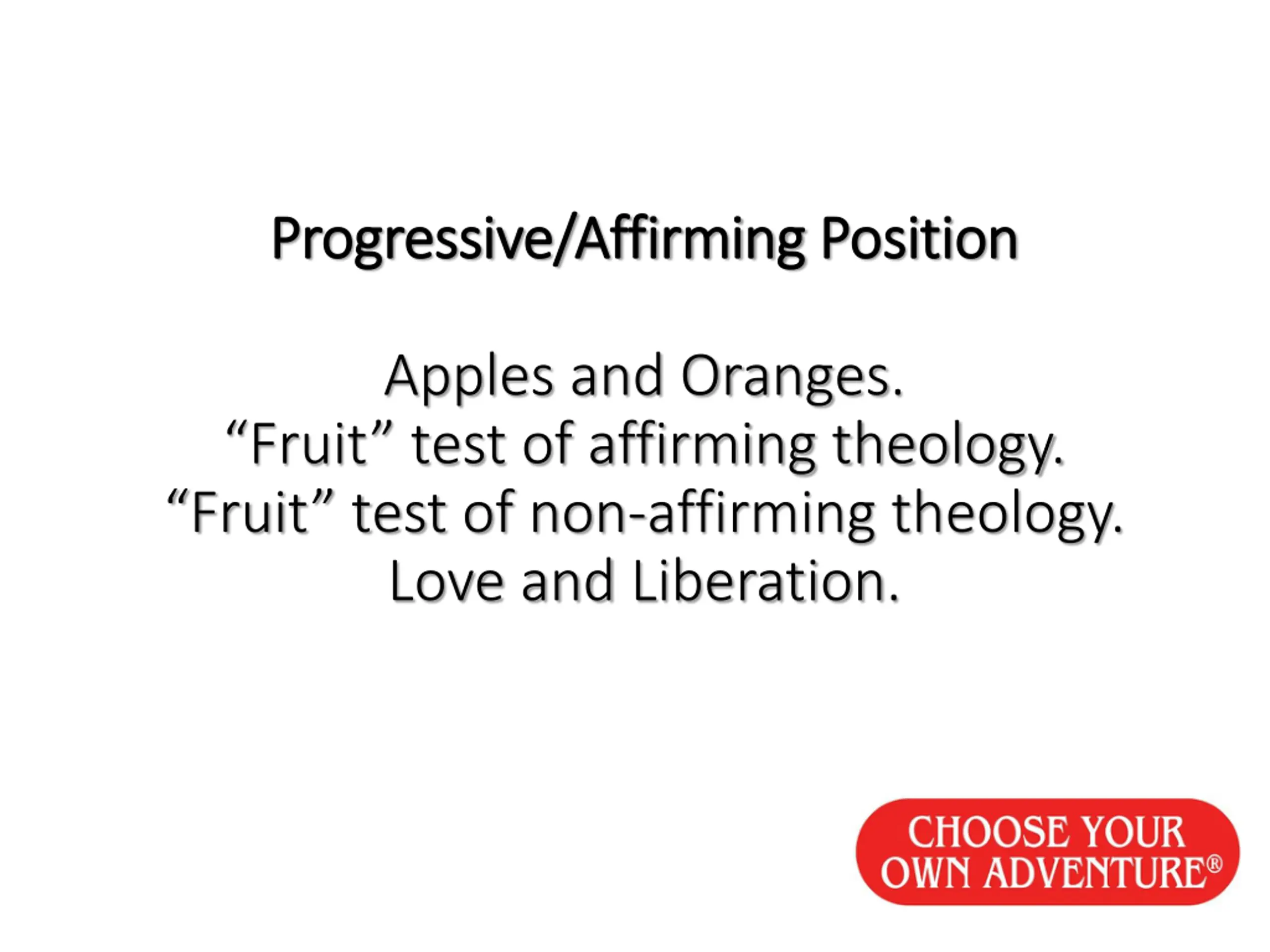 Progressive/Affirming Position

Apples and Oranges.
“Fruit” test of affirming theology.
“Fruit” test of non-affirming theology.
Love and Liberation.

CHOOSE YOUR OWN ADVENTURE®